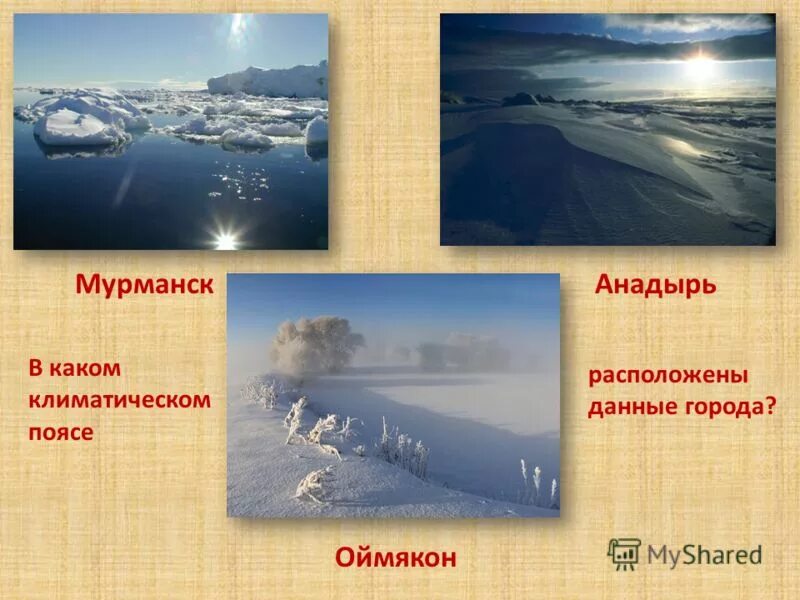 Мурманск

Анадырь

В каком климатическом поясе

расположены данные города?

Оймякон

MyShared